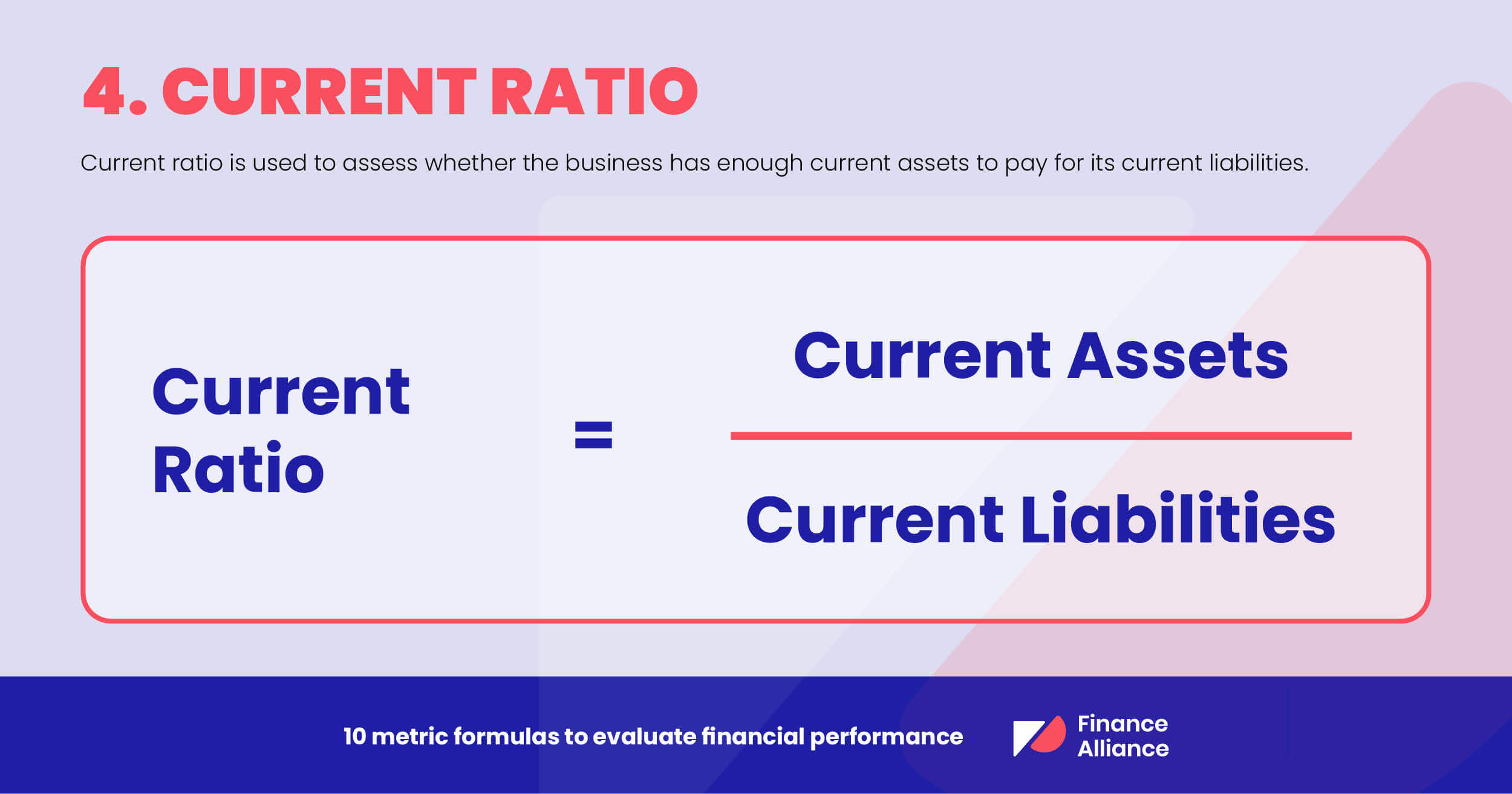 4. CURRENT RATIO

Current ratio is used to assess whether the business has enough current assets to pay for its current liabilities.

$\text{Current Ratio} = \frac{\text{Current Assets}}{\text{Current Liabilities}}$

10 metric formulas to evaluate financial performance

Finance Alliance